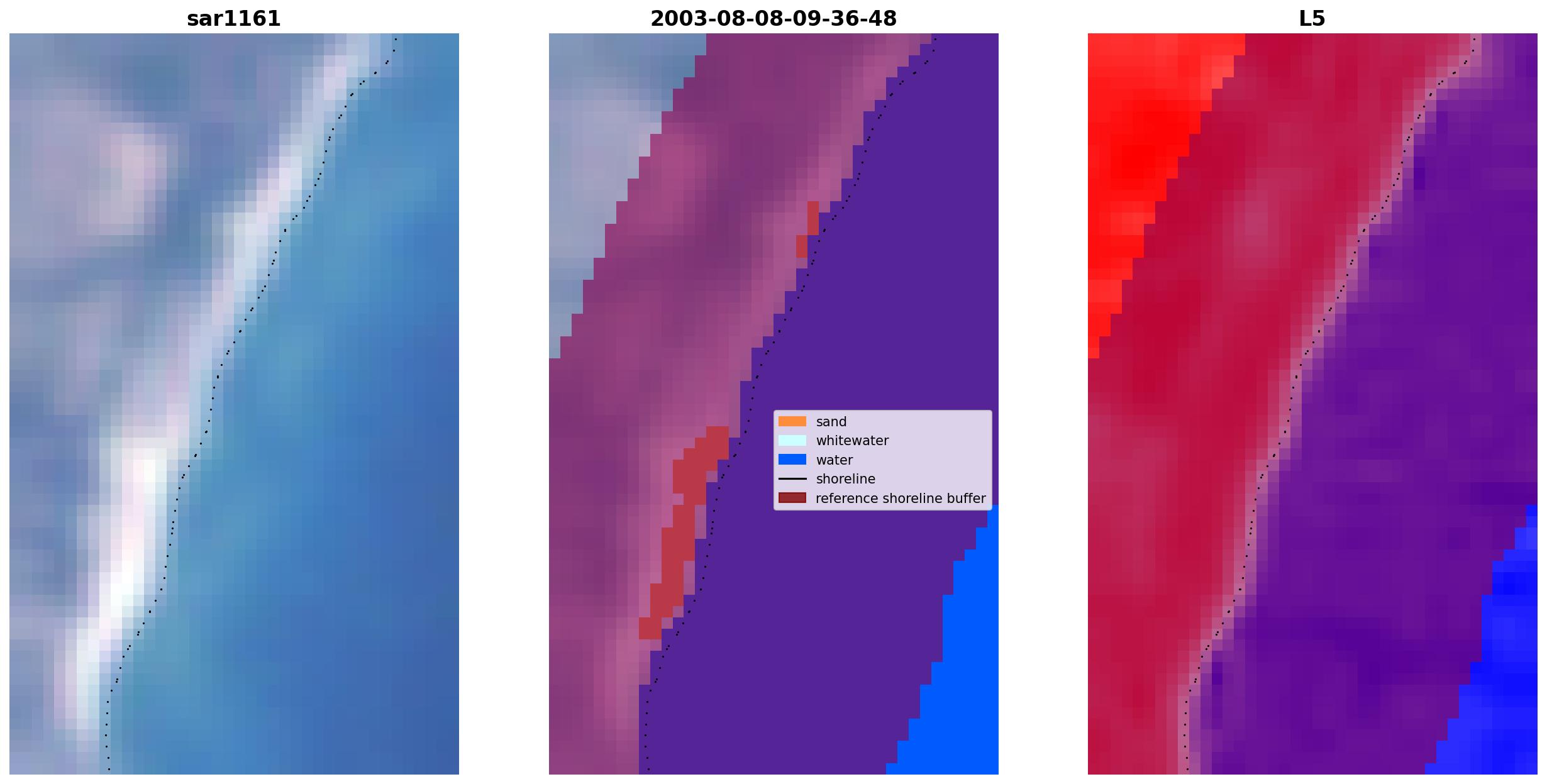 sar1161

2003-08-08-09-36-48

sand
whitewater
water
shoreline
reference shoreline buffer

L5